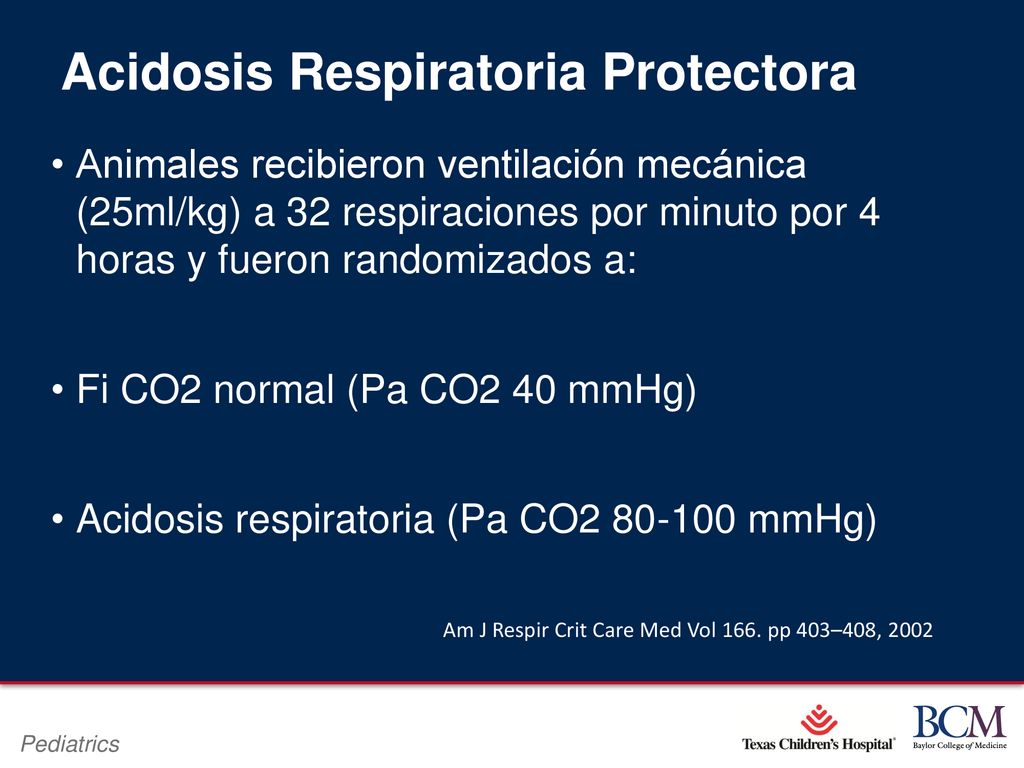 Acidosis Respiratoria Protectora

• Animales recibieron ventilación mecánica (25ml/kg) a 32 respiraciones por minuto por 4 horas y fueron randomizados a:

• Fi CO2 normal (Pa CO2 40 mmHg)

• Acidosis respiratoria (Pa CO2 80-100 mmHg)

Am J Respir Crit Care Med Vol 166. pp 403–408, 2002

Pediatrics

Texas Children's Hospital

BCM
Baylor College of Medicine